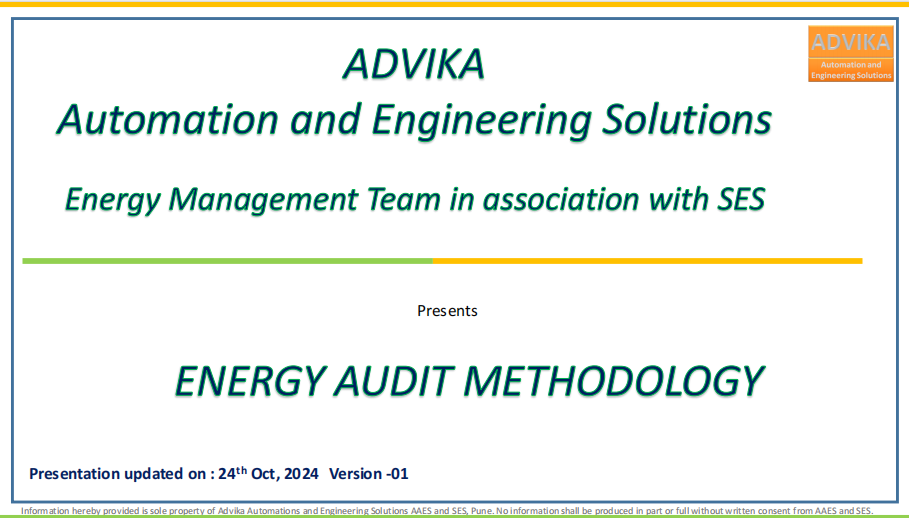 ADVIKA
Automation and Engineering Solutions

ADVIKA
Automation and Engineering Solutions

Energy Management Team in association with SES

Presents

ENERGY AUDIT METHODOLOGY

Presentation updated on : 24$^{th}$ Oct, 2024 Version -01

Information hereby provided is sole property of Advika Automations and Engineering Solutions AAES and SES, Pune. No information shall be produced in part or full without written consent from AAES and SES.